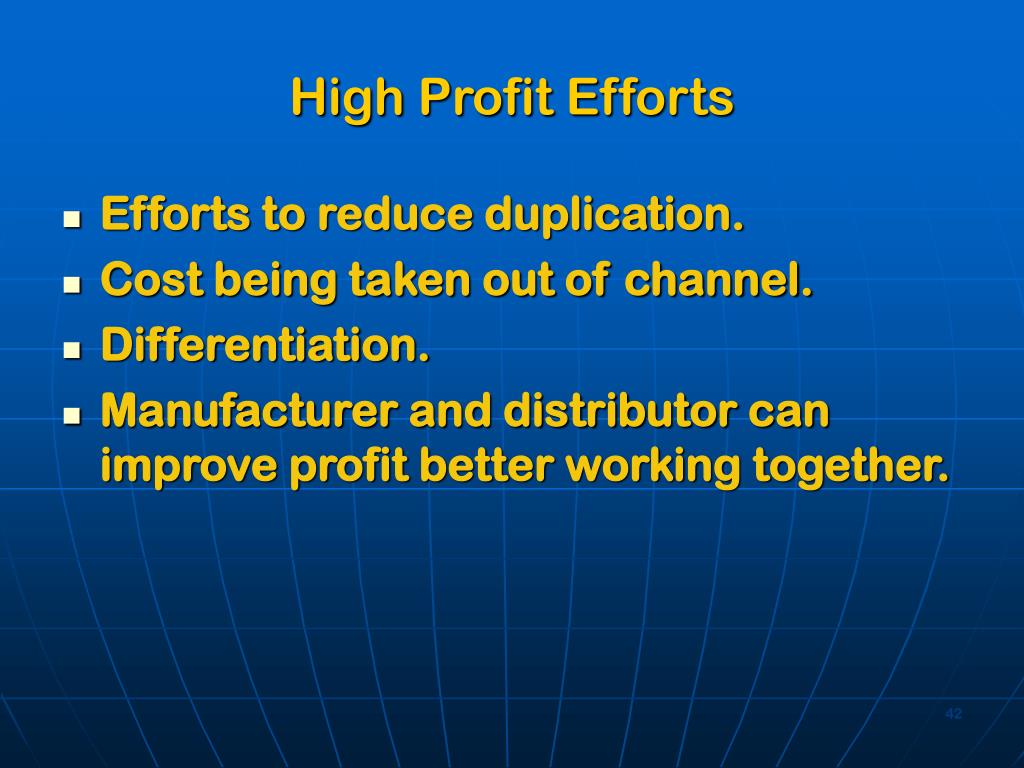 High Profit Efforts

- Efforts to reduce duplication.
- Cost being taken out of channel.
- Differentiation.
- Manufacturer and distributor can improve profit better working together.

42